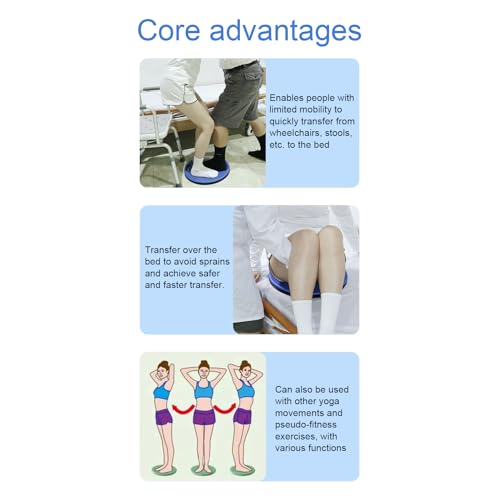 Core advantages

Enables people with limited mobility to quickly transfer from wheelchairs, stools, etc. to the bed

Transfer over the bed to avoid sprains and achieve safer and faster transfer.

Can also be used with other yoga movements and pseudo-fitness exercises, with various functions